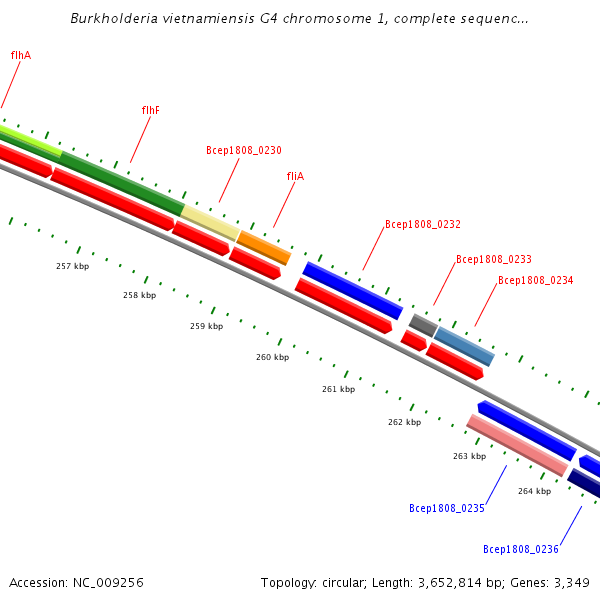 Burkholderia vietnamiensis G4 chromosome 1, complete sequenc...

flhA

flhF

Bcep1808_0230

fliA

Bcep1808_0232

Bcep1808_0233

Bcep1808_0234

257 kbp

258 kbp

259 kbp

260 kbp

261 kbp

262 kbp

263 kbp

264 kbp

Bcep1808_0235

Bcep1808_0236

Accession: NC_009256

Topology: circular; Length: 3,652,814 bp; Genes: 3,349